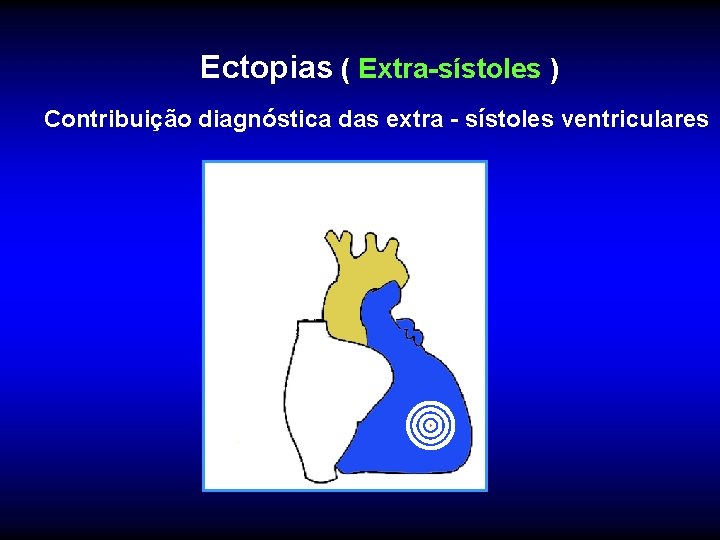 Ectopias ( Extra-sístoles )

Contribuição diagnóstica das extra - sístoles ventriculares